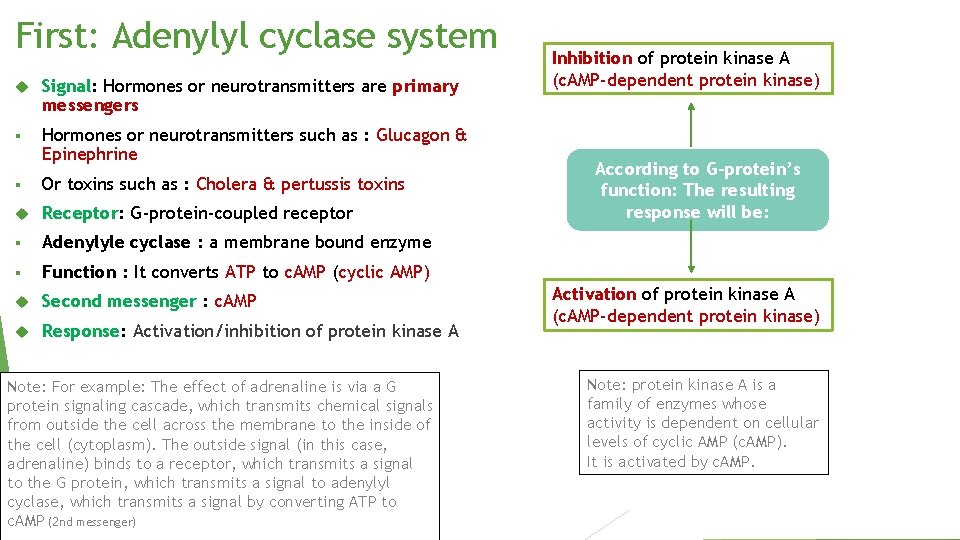 First: Adenylyl cyclase system

Signal: Hormones or neurotransmitters are primary messengers

Hormones or neurotransmitters such as : Glucagon & Epinephrine

Or toxins such as : Cholera & pertussis toxins

Receptor: G-protein-coupled receptor

Adenylyle cyclase : a membrane bound enzyme

Function : It converts ATP to cAMP (cyclic AMP)

Second messenger : cAMP

Response: Activation/inhibition of protein kinase A

Note: For example: The effect of adrenaline is via a G protein signaling cascade, which transmits chemical signals from outside the cell across the membrane to the inside of the cell (cytoplasm). The outside signal (in this case, adrenaline) binds to a receptor, which transmits a signal to the G protein, which transmits a signal to adenylyl cyclase, which transmits a signal by converting ATP to cAMP (2nd messenger)

Inhibition of protein kinase A (cAMP-dependent protein kinase)

According to G-protein's function: The resulting response will be:

Activation of protein kinase A (cAMP-dependent protein kinase)

Note: protein kinase A is a family of enzymes whose activity is dependent on cellular levels of cyclic AMP (cAMP).
It is activated by cAMP.